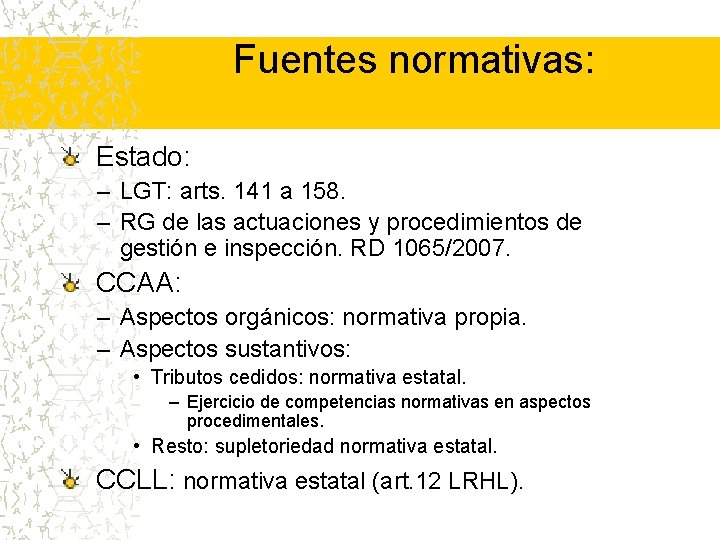 Fuentes normativas:

Estado:

– LGT: arts. 141 a 158.

– RG de las actuaciones y procedimientos de gestión e inspección. RD 1065/2007.

CCAA:

– Aspectos orgánicos: normativa propia.

– Aspectos sustantivos:

• Tributos cedidos: normativa estatal.

– Ejercicio de competencias normativas en aspectos procedimentales.

• Resto: supletoriedad normativa estatal.

CCLL: normativa estatal (art.12 LRHL).